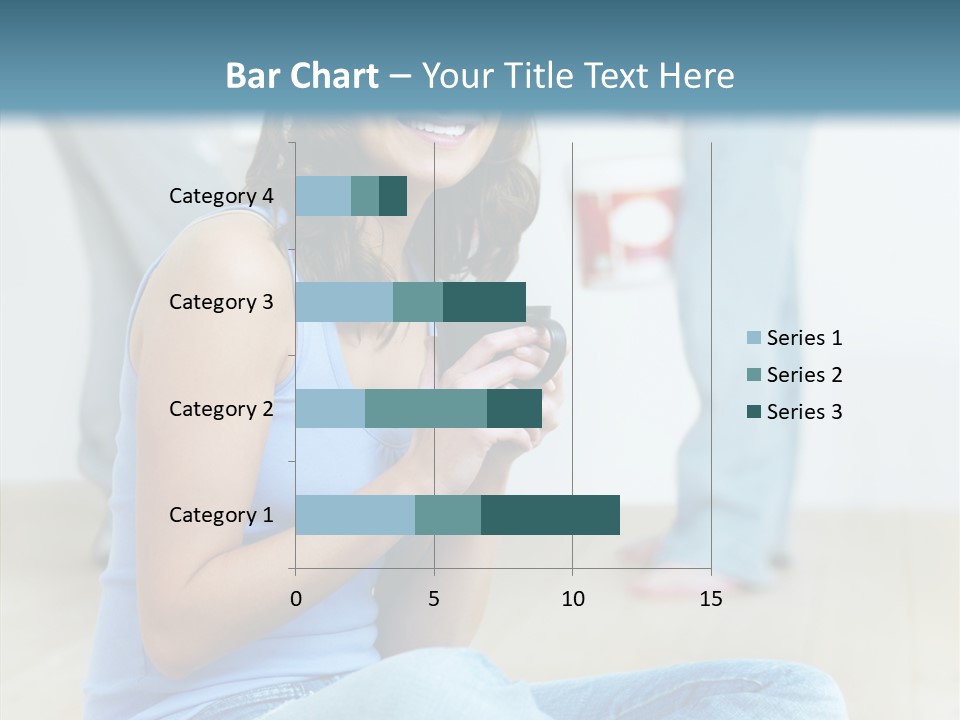 Bar Chart – Your Title Text Here

Category 4
Category 3
Category 2
Category 1

0
5
10
15

Series 1
Series 2
Series 3